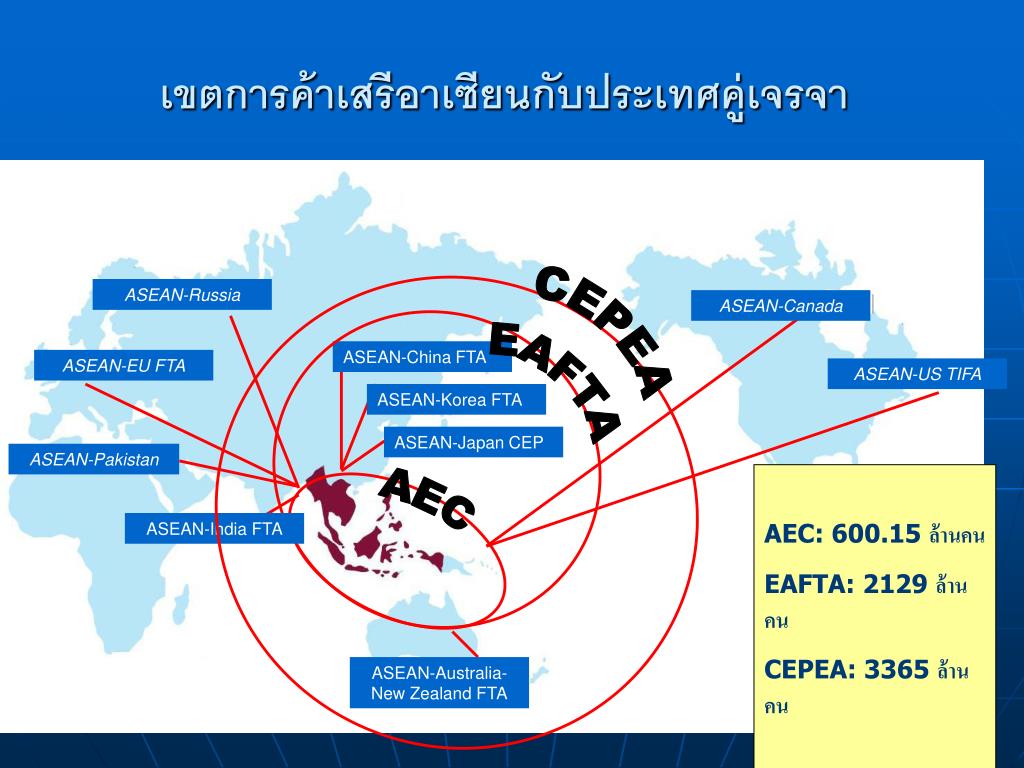 เขตการค้าเสรีอาเซียนกับประเทศคู่เจรจา

ASEAN-Russia

ASEAN-EU FTA

ASEAN-Pakistan

ASEAN-India FTA

ASEAN-China FTA

ASEAN-Korea FTA

ASEAN-Japan CEP

CEPEA

EAFTA

AEC

ASEAN-Canada

ASEAN-US TIFA

ASEAN-Australia-New Zealand FTA

AEC: 600.15 ล้านคน

EAFTA: 2129 ล้านคน

CEPEA: 3365 ล้านคน